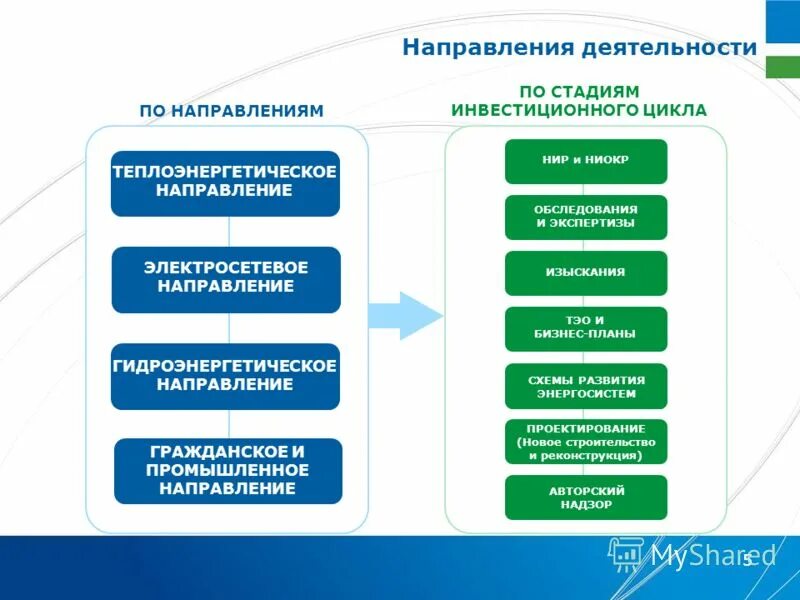 Направления деятельности

ПО НАПРАВЛЕНИЯМ

ТЕПЛОЭНЕРГЕТИЧЕСКОЕ НАПРАВЛЕНИЕ

ЭЛЕКТРОСЕТЕВОЕ НАПРАВЛЕНИЕ

ГИДРОЭНЕРГЕТИЧЕСКОЕ НАПРАВЛЕНИЕ

ГРАЖДАНСКОЕ И ПРОМЫШЛЕННОЕ НАПРАВЛЕНИЕ

ПО СТАДИЯМ ИНВЕСТИЦИОННОГО ЦИКЛА

НИР и НИОКР

ОБСЛЕДОВАНИЯ И ЭКСПЕРТИЗЫ

ИЗЫСКАНИЯ

ТЭО И БИЗНЕС-ПЛАНЫ

СХЕМЫ РАЗВИТИЯ ЭНЕРГОСИСТЕМ

ПРОЕКТИРОВАНИЕ (Новое строительство и реконструкция)

АВТОРСКИЙ НАДЗОР

MyShared

5